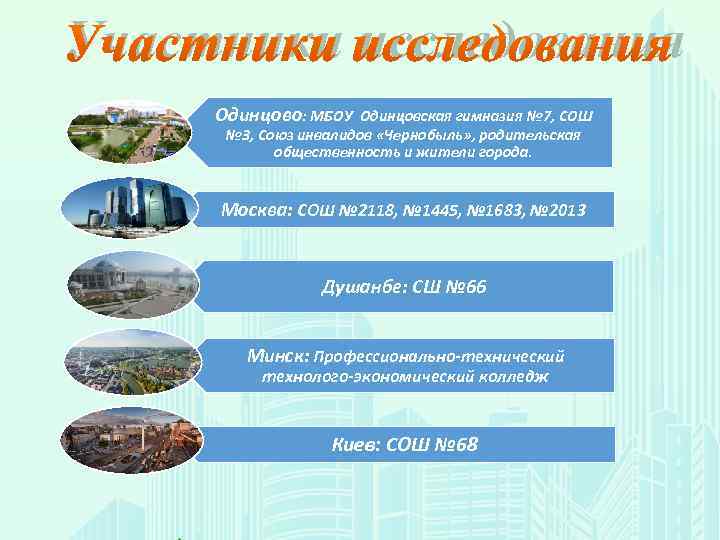 Участники исследования

Одинцово: МБОУ Одинцовская гимназия №7, СОШ №3, Союз инвалидов «Чернобыль», родительская общественность и жители города.

Москва: СОШ №2118, №1445, №1683, №2013

Душанбе: СШ №66

Минск: Профессионально-технический технолого-экономический колледж

Киев: СОШ №68